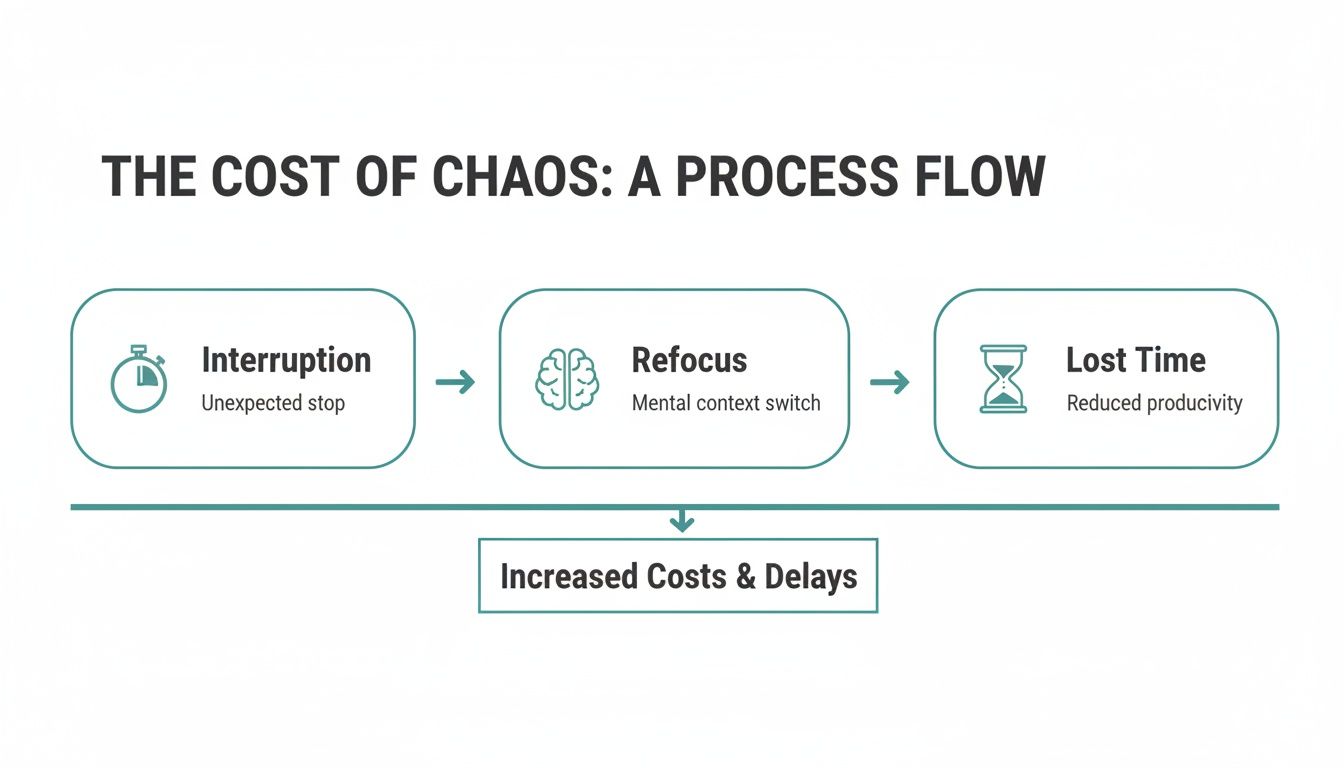 THE COST OF CHAOS: A PROCESS FLOW

Interruption
Unexpected stop

Refocus
Mental context switch

Lost Time
Reduced producivity

Increased Costs & Delays